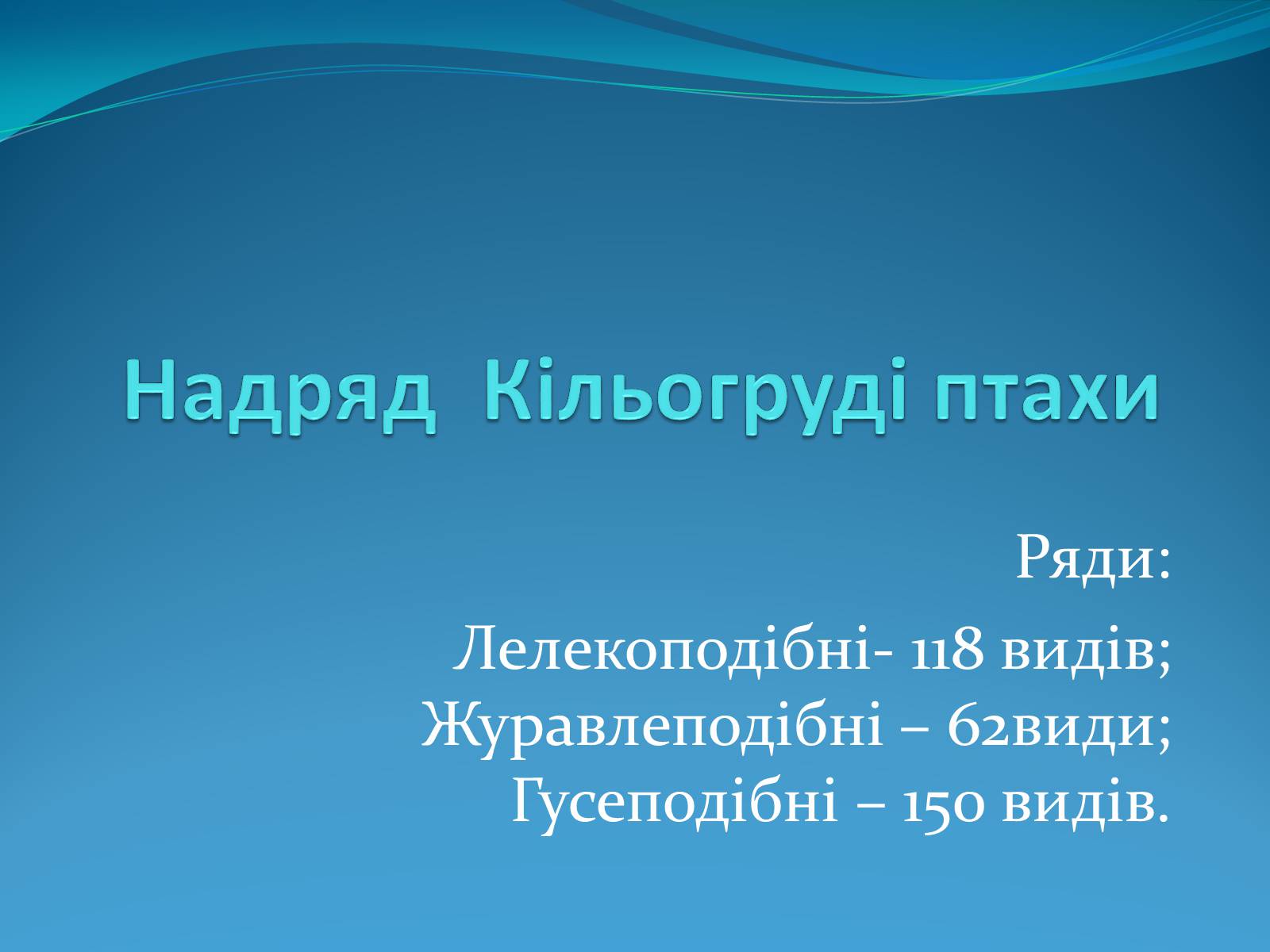 Надряд Кільогруді птахи

Ряди:

Лелекоподібні- 118 видів;
Журавлеподібні – 62види;
Гусеподібні – 150 видів.